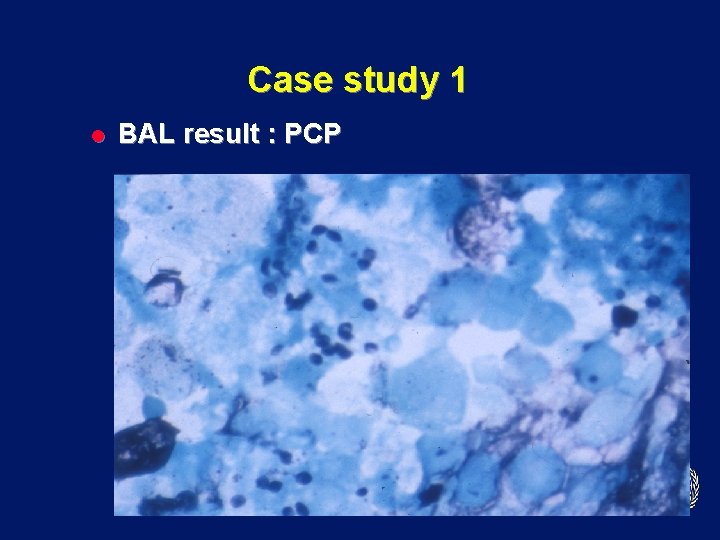 Case study 1

BAL result : PCP